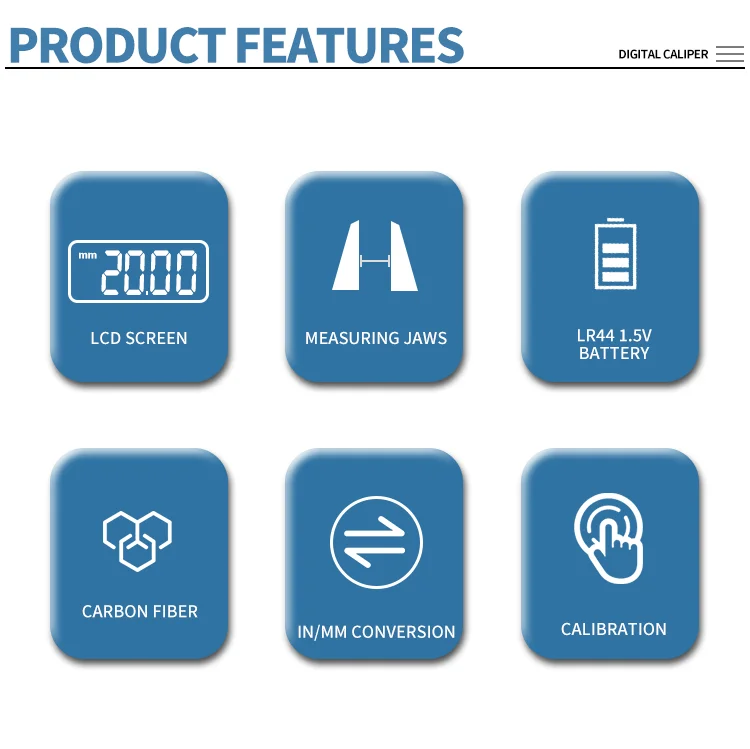 PRODUCT FEATURES

DIGITAL CALIPER

mm 20.00

LCD SCREEN

MEASURING JAWS

LR44 1.5V BATTERY

CARBON FIBER

IN/MM CONVERSION

CALIBRATION